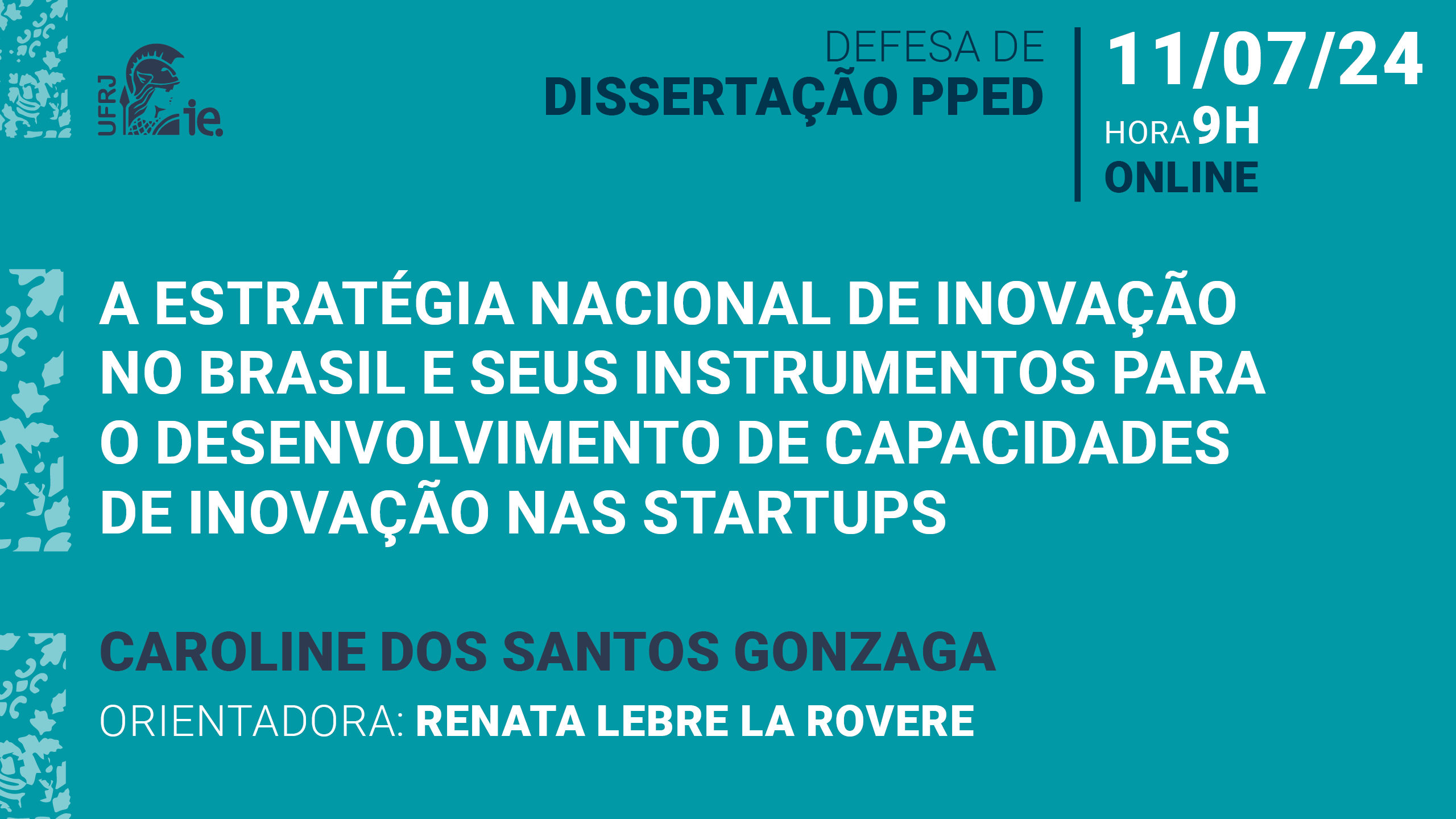 UFRJ ie.

DEFESA DE
DISSERTAÇÃO PPED

11/07/24
HORA 9H
ONLINE

A ESTRATÉGIA NACIONAL DE INOVAÇÃO NO BRASIL E SEUS INSTRUMENTOS PARA O DESENVOLVIMENTO DE CAPACIDADES DE INOVAÇÃO NAS STARTUPS

CAROLINE DOS SANTOS GONZAGA
ORIENTADORA: RENATA LEBRE LA ROVERE